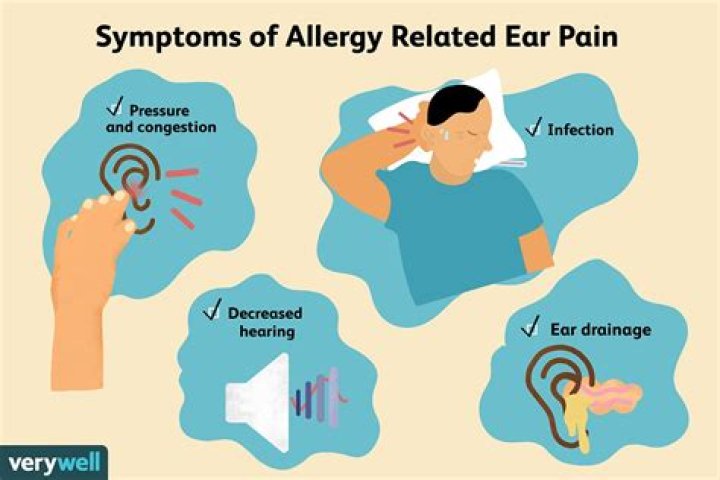 Symptoms of Allergy Related Ear Pain

✓ Pressure and congestion

✓ Infection

✓ Decreased hearing

✓ Ear drainage

verywell